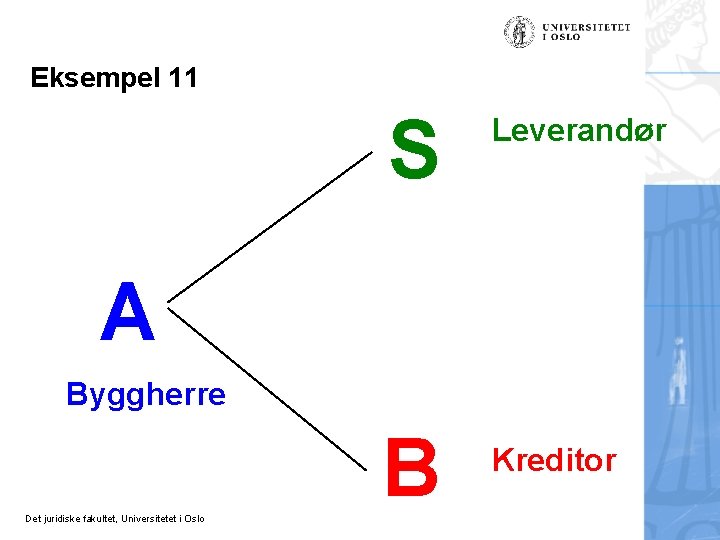 UNIVERSITETET I OSLO

Eksempel 11

S

Leverandør

A

Byggherre

B

Kreditor

Det juridiske fakultet, Universitetet i Oslo